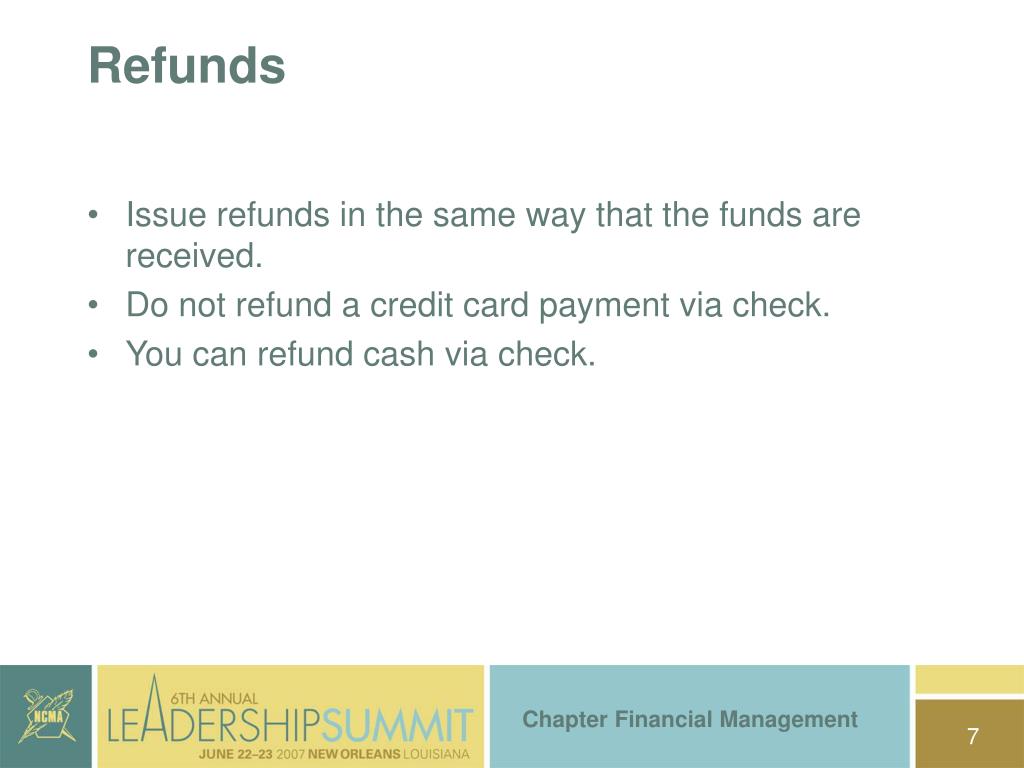 Refunds

• Issue refunds in the same way that the funds are received.
• Do not refund a credit card payment via check.
• You can refund cash via check.

NCMA

6TH ANNUAL
LEADERSHIPSUMMIT
JUNE 22–23 2007 NEW ORLEANS LOUISIANA

Chapter Financial Management

7